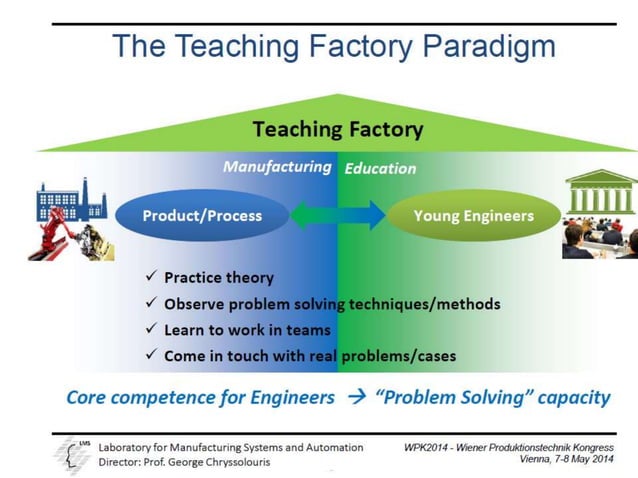 The Teaching Factory Paradigm

Teaching Factory

Manufacturing Education

Product/Process

Young Engineers

✓ Practice theory
✓ Observe problem solving techniques/methods
✓ Learn to work in teams
✓ Come in touch with real problems/cases

Core competence for Engineers → "Problem Solving" capacity

LMS

Laboratory for Manufacturing Systems and Automation
Director: Prof. George Chryssolouris

WPK2014 - Wiener Produktionstechnik Kongress
Vienna, 7-8 May 2014